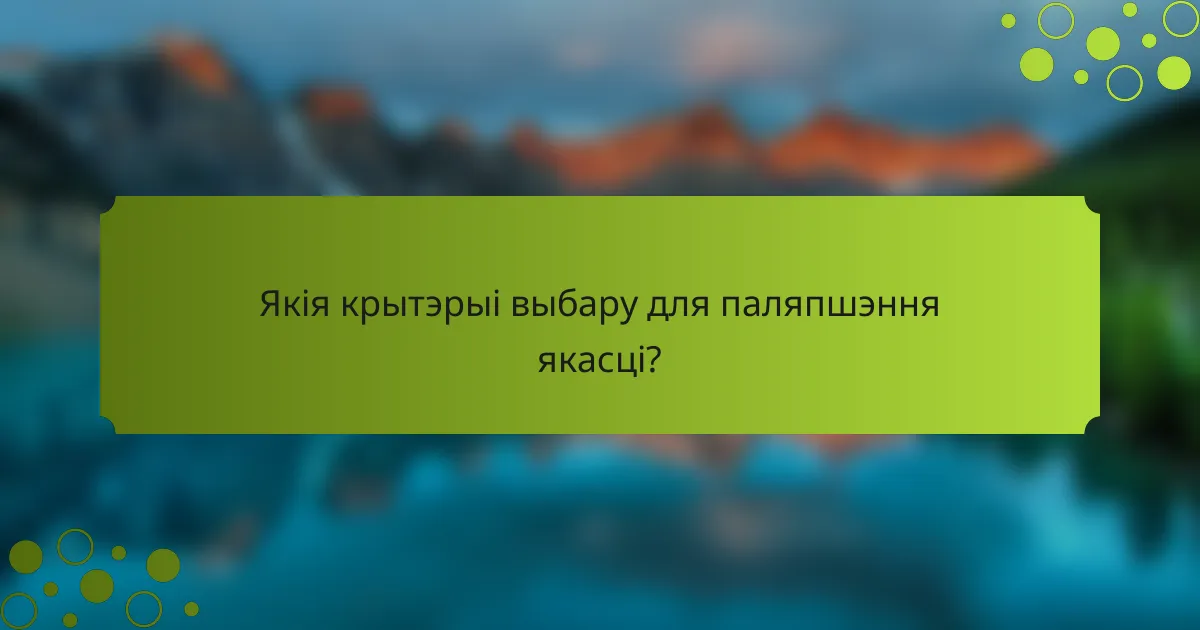 Якія крытэрыі выбару для паляпшэння якасці?